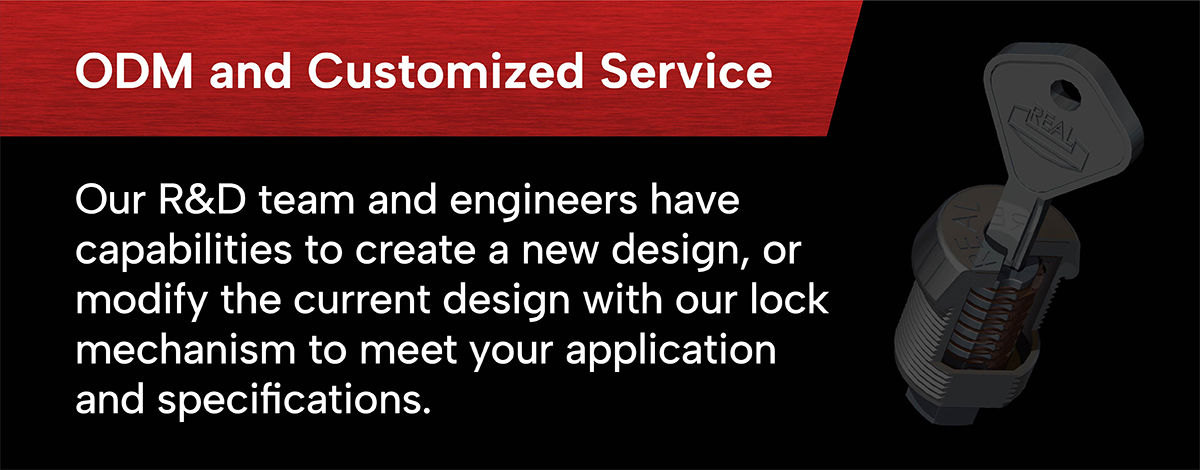 ODM and Customized Service

Our R&D team and engineers have capabilities to create a new design, or modify the current design with our lock mechanism to meet your application and specifications.

REAL

REAL